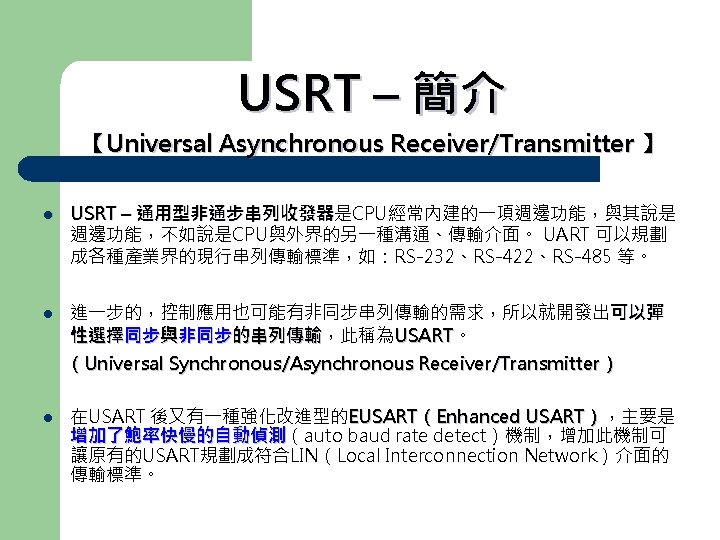 USRT – 簡介

【Universal Asynchronous Receiver/Transmitter 】

- USRT – 通用型非通步串列收發器是CPU經常內建的一項週邊功能，與其說是週邊功能，不如說是CPU與外界的另一種溝通、傳輸介面。 UART 可以規劃成各種產業界的現行串列傳輸標準，如：RS-232、RS-422、RS-485 等。

- 進一步的，控制應用也可能有非同步串列傳輸的需求，所以就開發出可以彈性選擇同步與非同步的串列傳輸，此稱為USART。
（Universal Synchronous/Asynchronous Receiver/Transmitter）

- 在USART 後又有一種強化改進型的EUSART（Enhanced USART），主要是增加了鮑率快慢的自動偵測（auto baud rate detect）機制，增加此機制可讓原有的USART規劃成符合LIN（Local Interconnection Network）介面的傳輸標準。